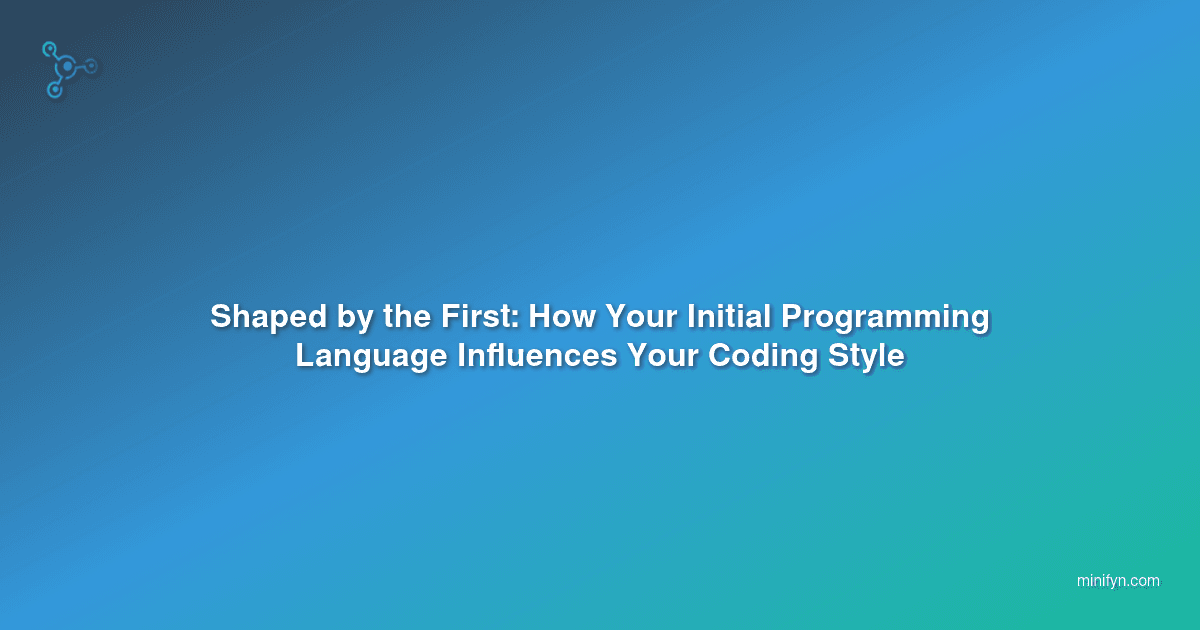 Shaped by the First: How Your Initial Programming Language Influences Your Coding Style

minifyn.com